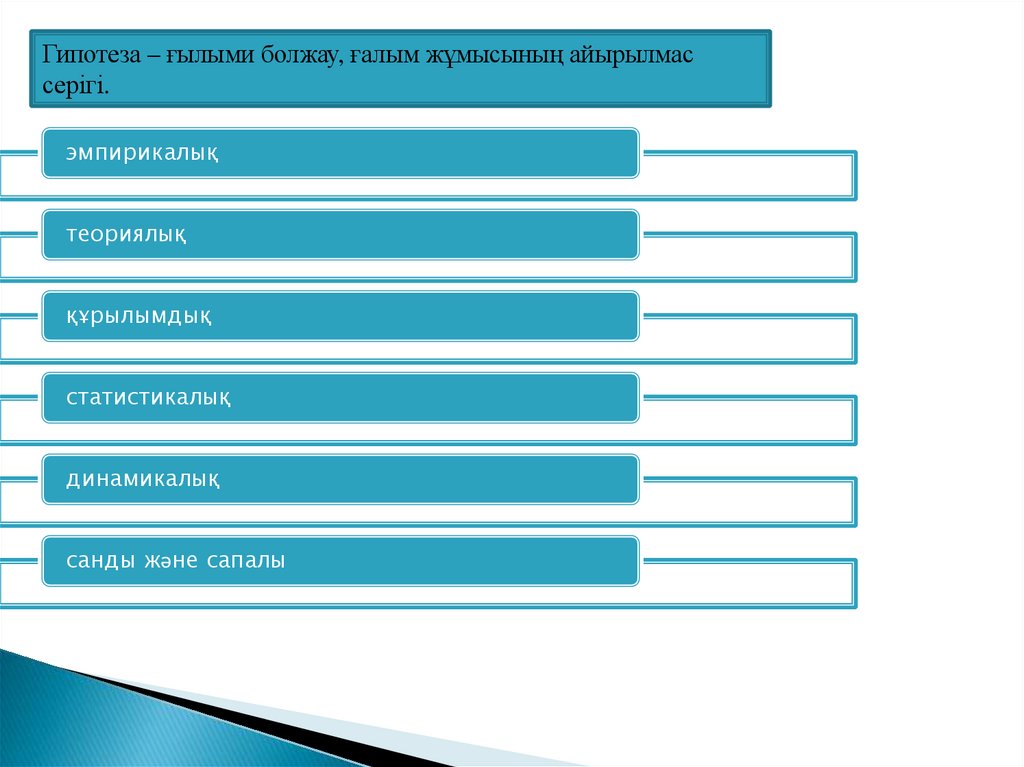 Гипотеза – ғылыми болжау, ғалым жұмысының айырылмас серігі.

эмпирикалық

теориялық

құрылымдық

статистикалық

динамикалық

санды және сапалы